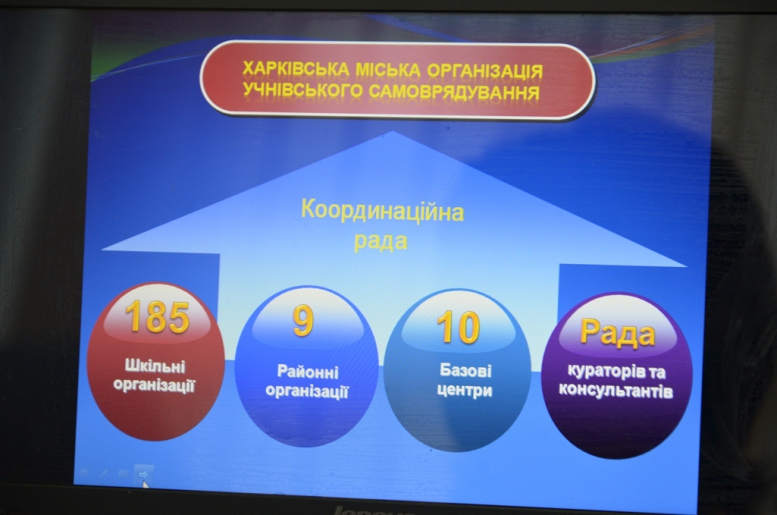 ХАРКІВСЬКА МІСЬКА ОРГАНІЗАЦІЯ УЧНІВСЬКОГО САМОВРЯДУВАННЯ

Координаційна рада

185
Шкільні організації

9
Районні організації

10
Базові центри

Рада
кураторів та консультантів

lenovo